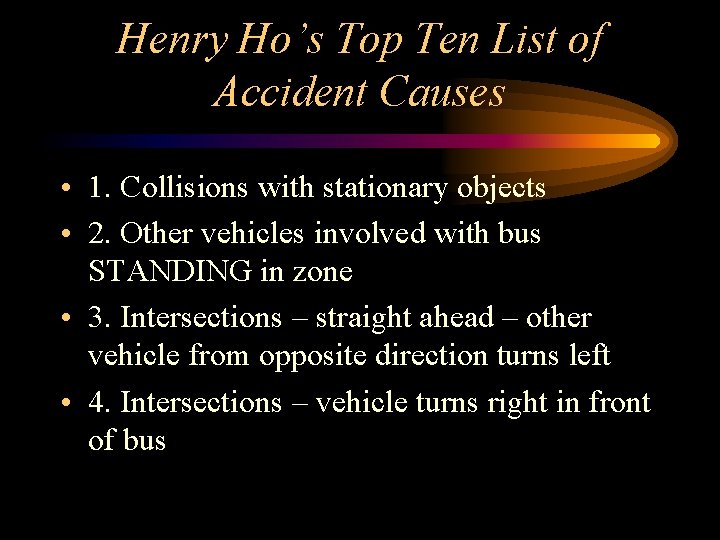 Henry Ho's Top Ten List of Accident Causes

• 1. Collisions with stationary objects
• 2. Other vehicles involved with bus STANDING in zone
• 3. Intersections – straight ahead – other vehicle from opposite direction turns left
• 4. Intersections – vehicle turns right in front of bus